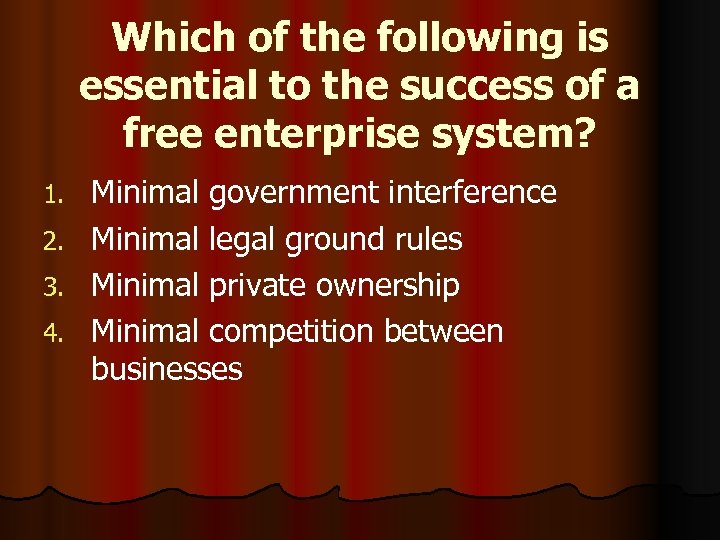 Which of the following is essential to the success of a free enterprise system?

1. Minimal government interference
2. Minimal legal ground rules
3. Minimal private ownership
4. Minimal competition between businesses